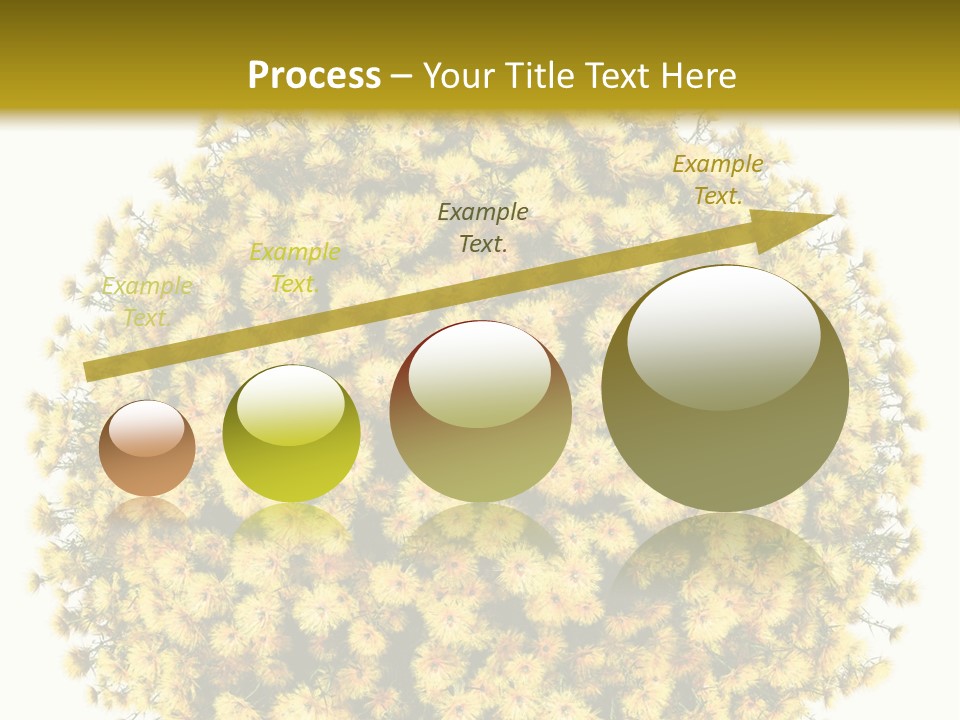 Process – Your Title Text Here

Example Text.

Example Text.

Example Text.

Example Text.